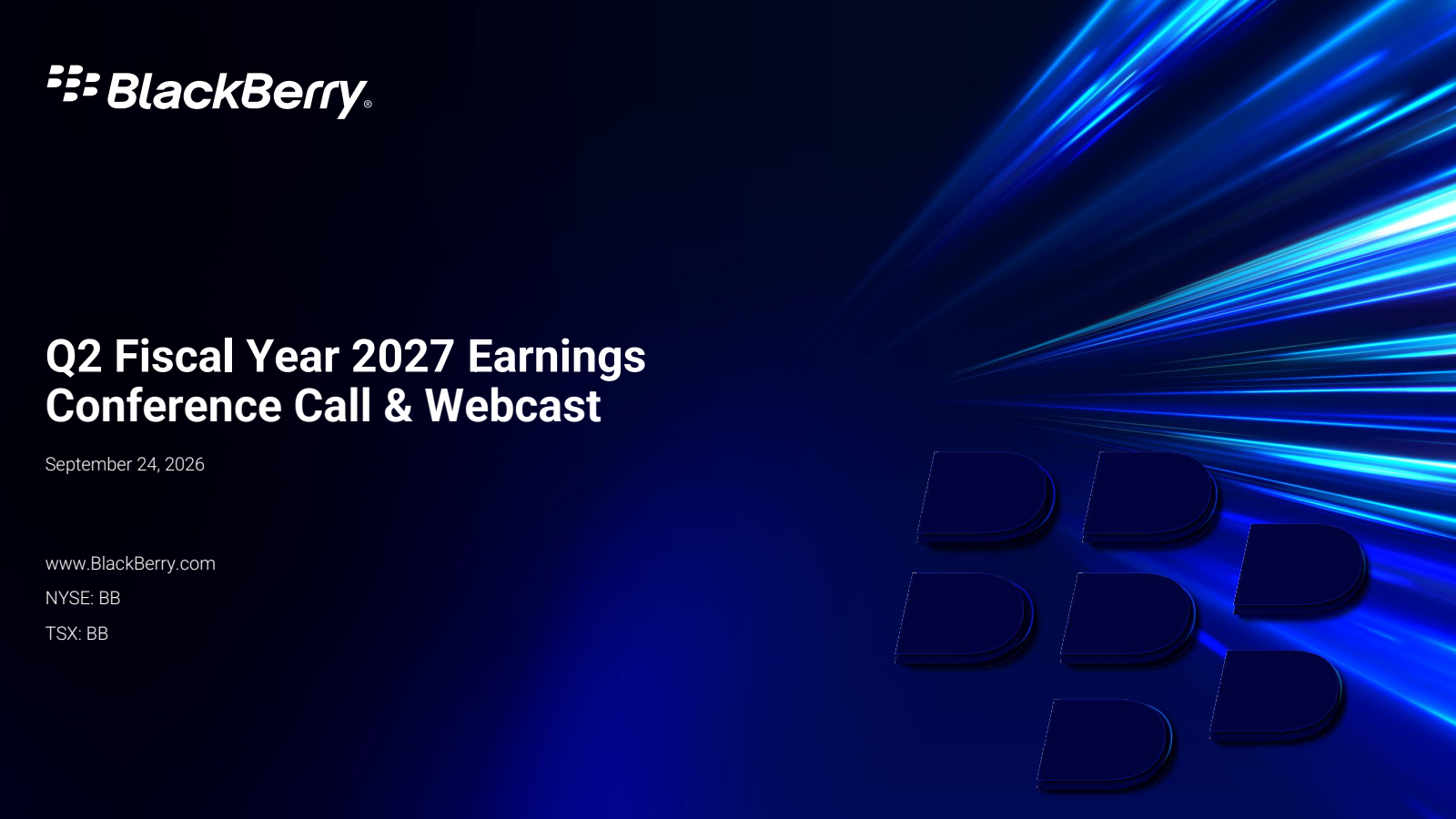 BlackBerry®

Q2 Fiscal Year 2027 Earnings Conference Call & Webcast

September 24, 2026

www.BlackBerry.com

NYSE: BB

TSX: BB